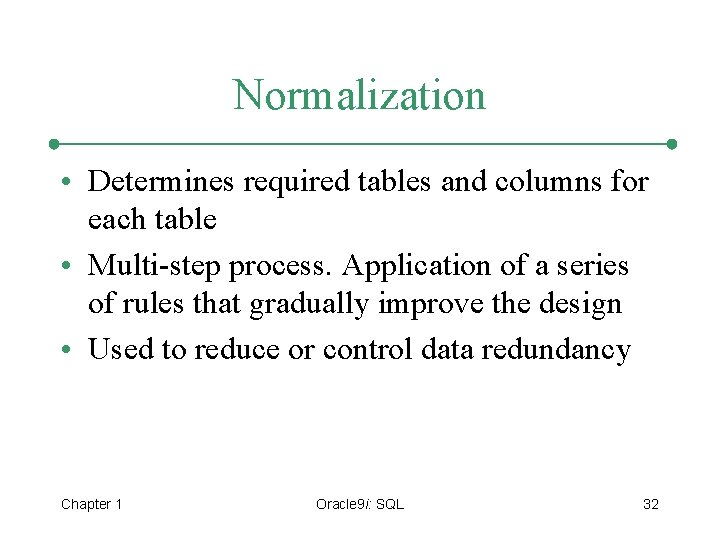 Normalization

• Determines required tables and columns for each table
• Multi-step process. Application of a series of rules that gradually improve the design
• Used to reduce or control data redundancy

Chapter 1

Oracle9i: SQL

32